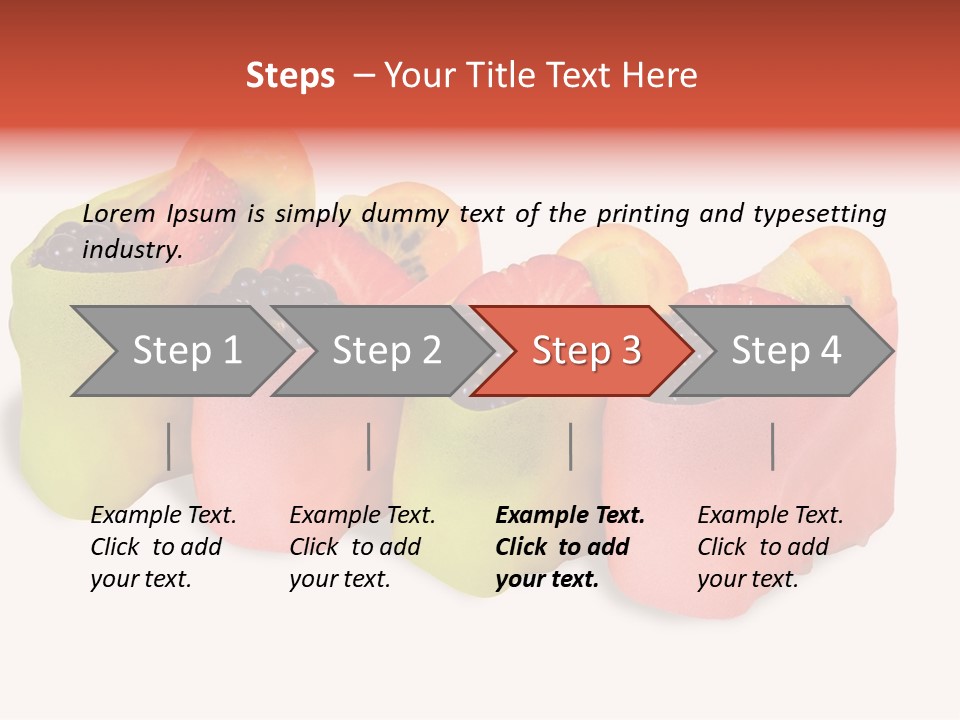 Steps – Your Title Text Here

Lorem Ipsum is simply dummy text of the printing and typesetting industry.

Step 1

Step 2

Step 3

Step 4

Example Text. Click to add your text.

Example Text. Click to add your text.

Example Text. Click to add your text.

Example Text. Click to add your text.